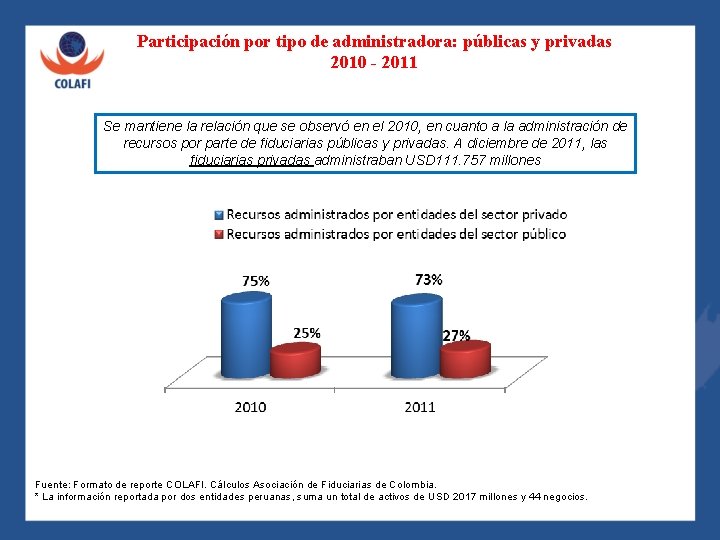 COLAFI

Participación por tipo de administradora: públicas y privadas
2010 - 2011

Se mantiene la relación que se observó en el 2010, en cuanto a la administración de recursos por parte de fiduciarias públicas y privadas. A diciembre de 2011, las fiduciarias privadas administraban USD111.757 millones

Recursos administrados por entidades del sector privado
Recursos administrados por entidades del sector público

75%
25%
73%
27%

2010
2011

Fuente: Formato de reporte COLAFI. Cálculos Asociación de Fiduciarias de Colombia.
* La información reportada por dos entidades peruanas, suma un total de activos de USD 2017 millones y 44 negocios.